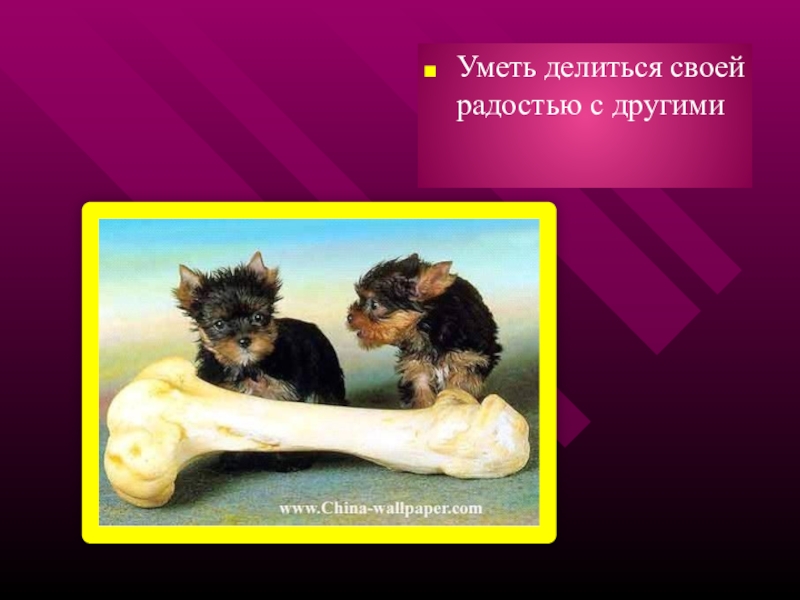 Уметь делиться своей радостью с другими

www.China-wallpaper.com